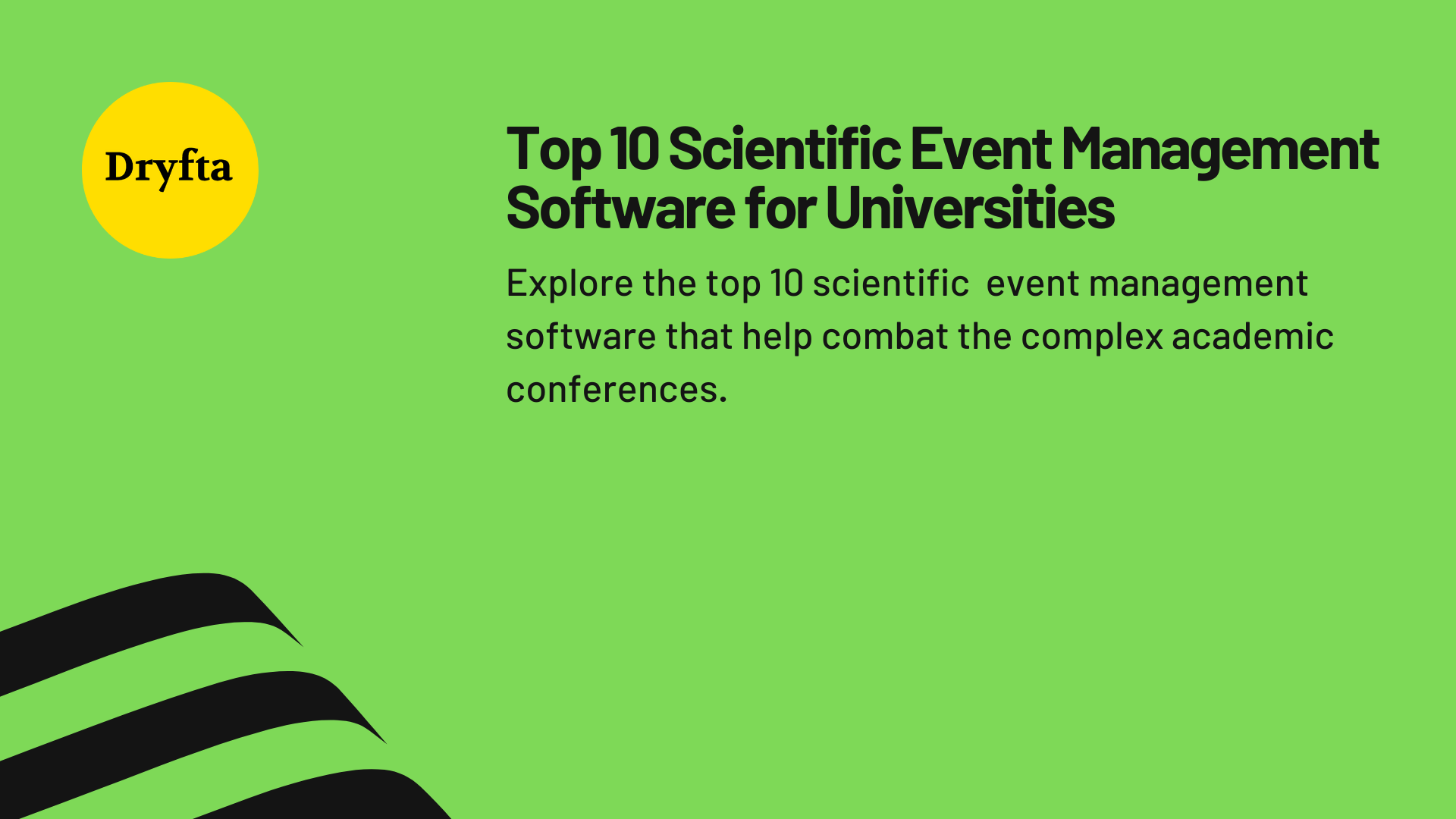 Dryfta

Top 10 Scientific Event Management Software for Universities

Explore the top 10 scientific event management software that help combat the complex academic conferences.